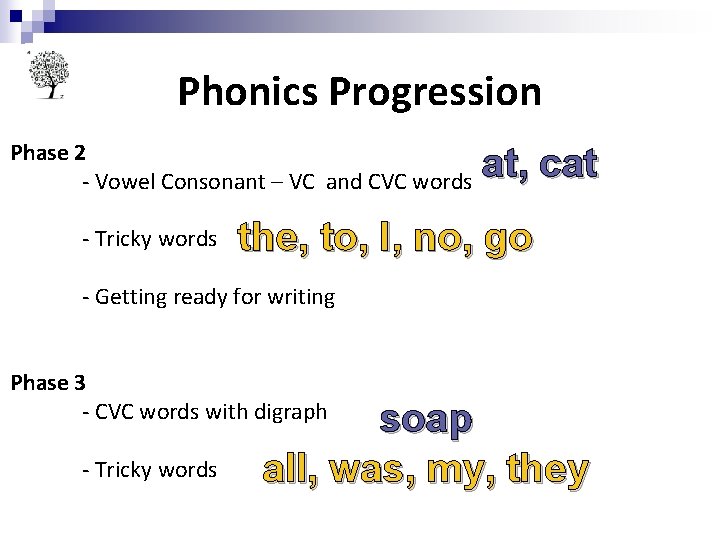 Phonics Progression

Phase 2

- Vowel Consonant – VC and CVC words at, cat

- Tricky words the, to, I, no, go

- Getting ready for writing

Phase 3

- CVC words with digraph soap

- Tricky words all, was, my, they